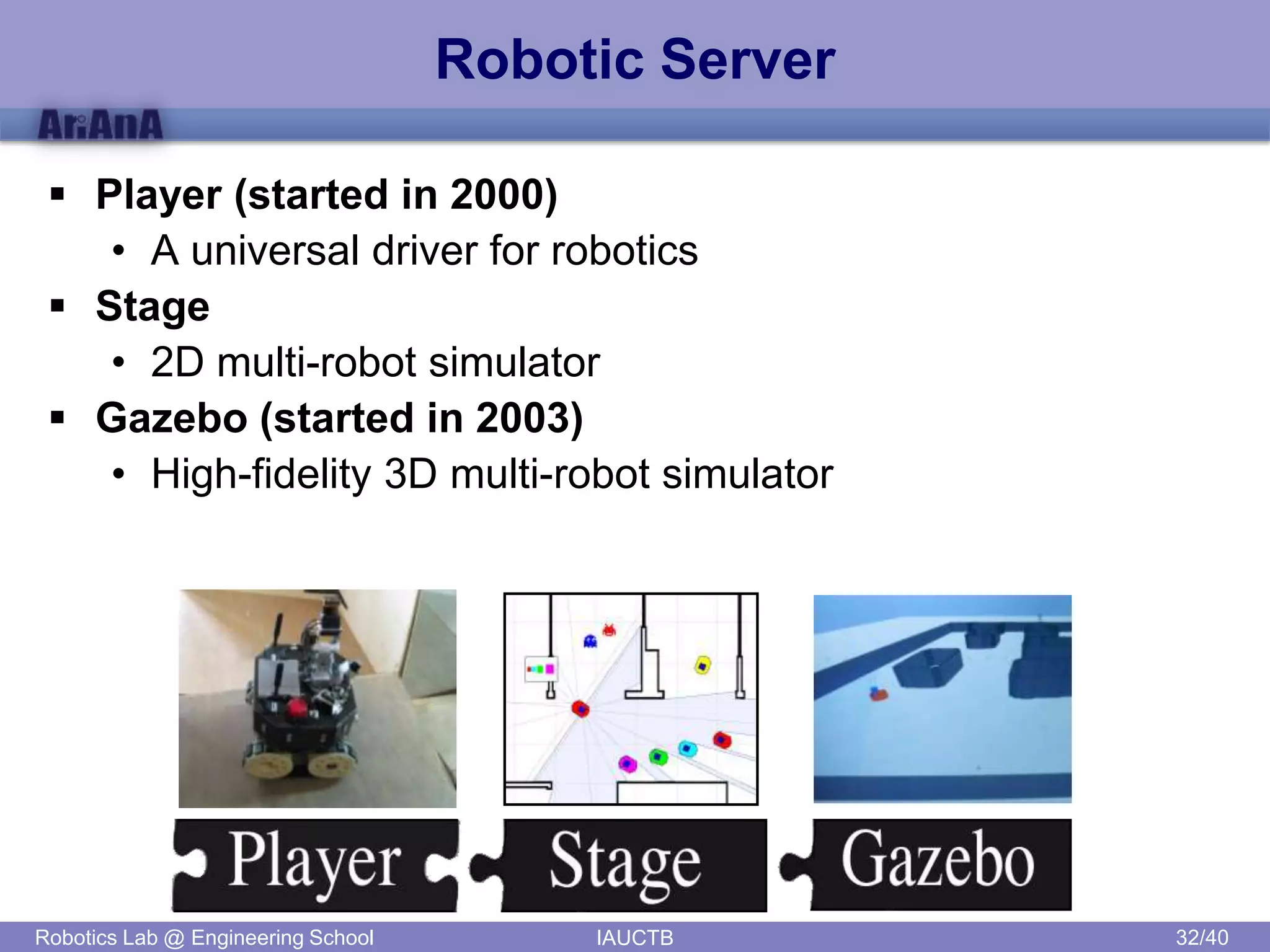 Robotic Server

AriAnA

▪ Player (started in 2000)
  • A universal driver for robotics
▪ Stage
  • 2D multi-robot simulator
▪ Gazebo (started in 2003)
  • High-fidelity 3D multi-robot simulator

Player Stage Gazebo

Robotics Lab @ Engineering School IAUCTB 32/40